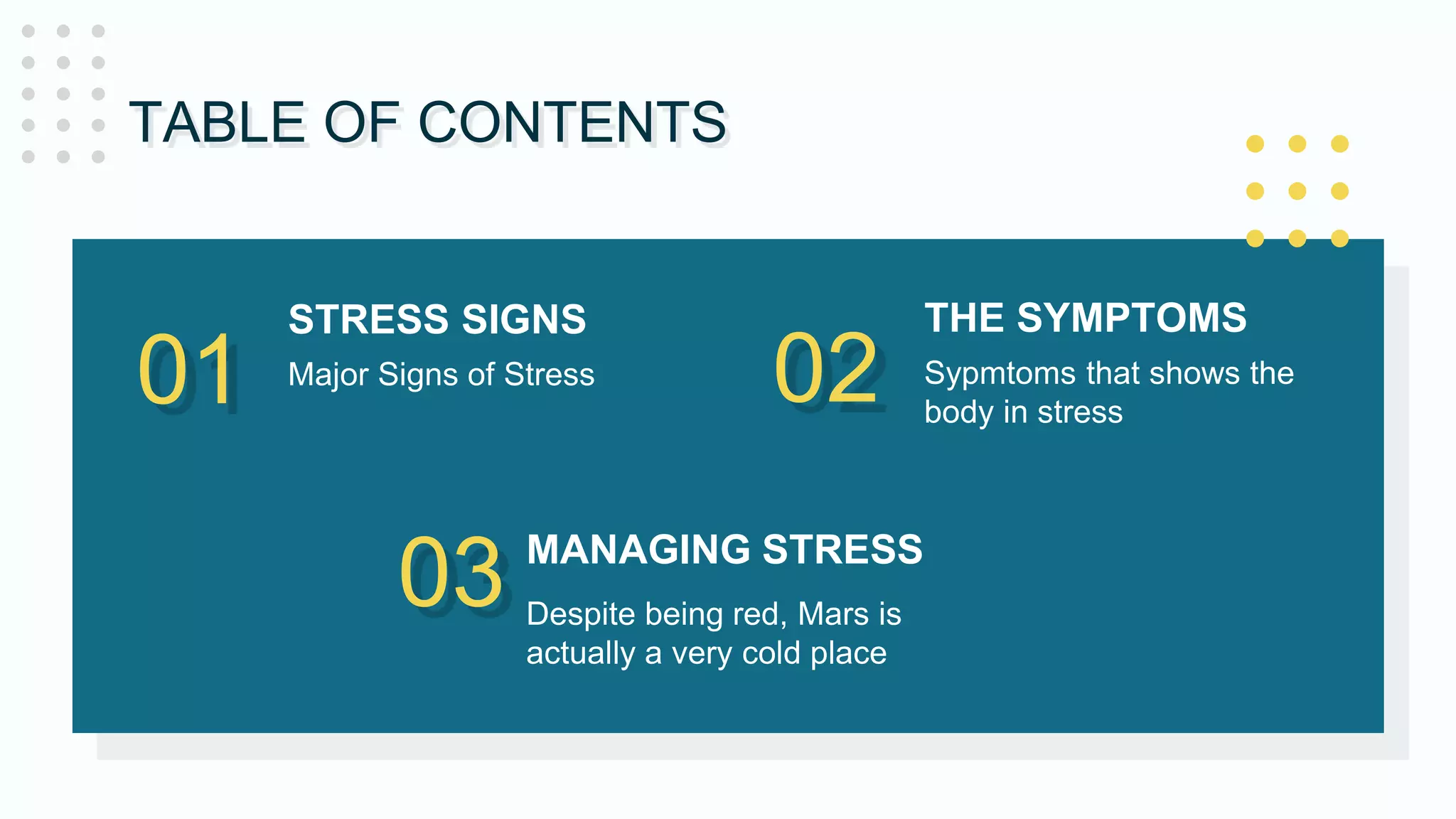 TABLE OF CONTENTS

01

STRESS SIGNS

Major Signs of Stress

02

THE SYMPTOMS

Sypmtoms that shows the body in stress

03

MANAGING STRESS

Despite being red, Mars is actually a very cold place